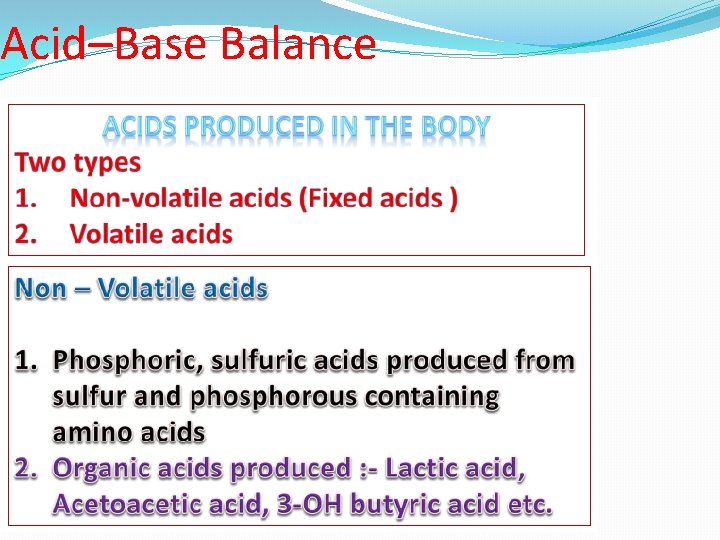 Acid–Base Balance

ACIDS PRODUCED IN THE BODY

Two types
1. Non-volatile acids (Fixed acids )
2. Volatile acids

Non – Volatile acids

1. Phosphoric, sulfuric acids produced from sulfur and phosphorous containing amino acids
2. Organic acids produced :- Lactic acid, Acetoacetic acid, 3-OH butyric acid etc.